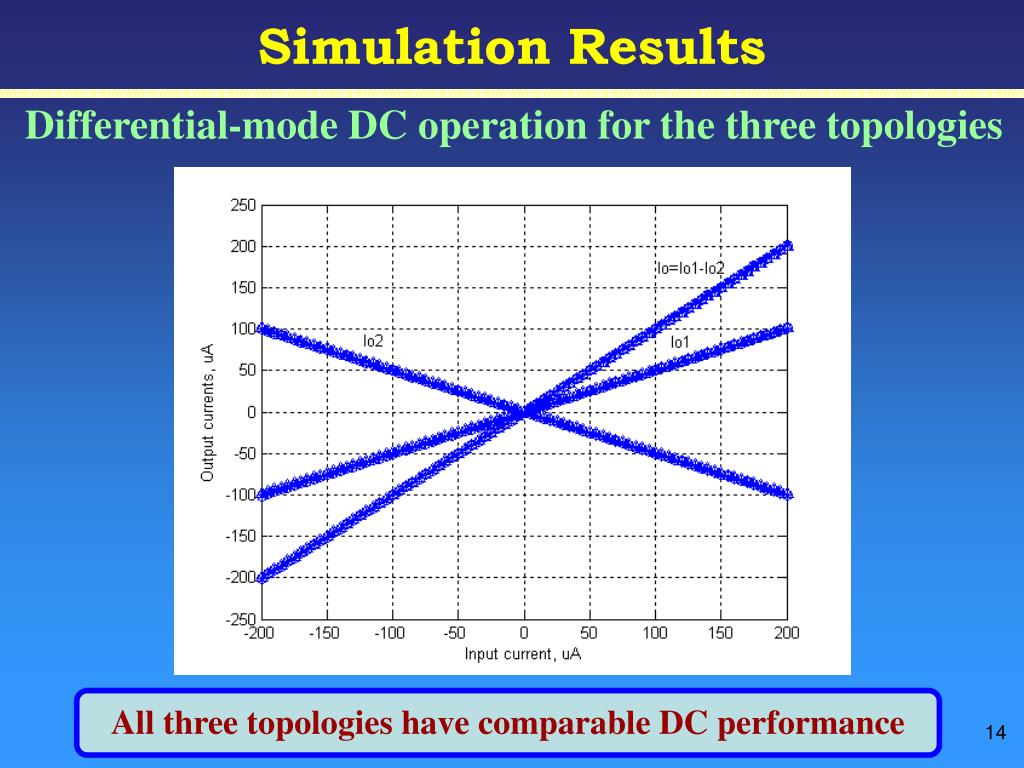 Simulation Results

Differential-mode DC operation for the three topologies

250
200
150
100
50
0
-50
-100
-150
-200
-250

Output currents, uA

Io=Io1-Io2

Io2

Io1

-200 -150 -100 -50 0 50 100 150 200

Input current, uA

All three topologies have comparable DC performance

14